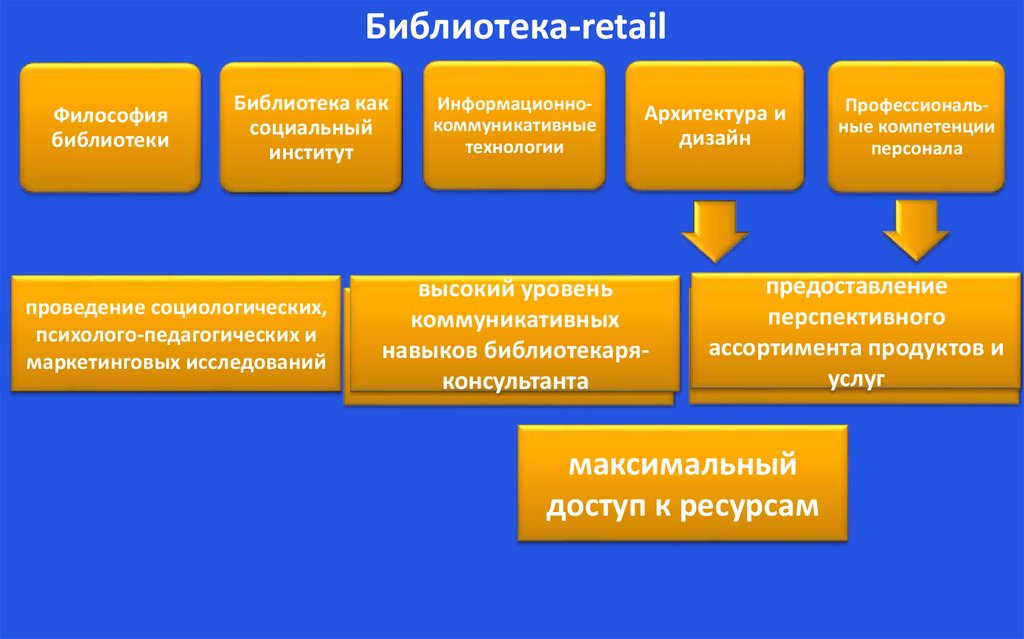 Библиотека-retail

Философия библиотеки

Библиотека как социальный институт

Информационно-коммуникативные технологии

Архитектура и дизайн

Профессиональные компетенции персонала

проведение социологических, психолого-педагогических и маркетинговых исследований

высокий уровень коммуникативных навыков библиотекаря-консультанта

предоставление перспективного ассортимента продуктов и услуг

максимальный доступ к ресурсам